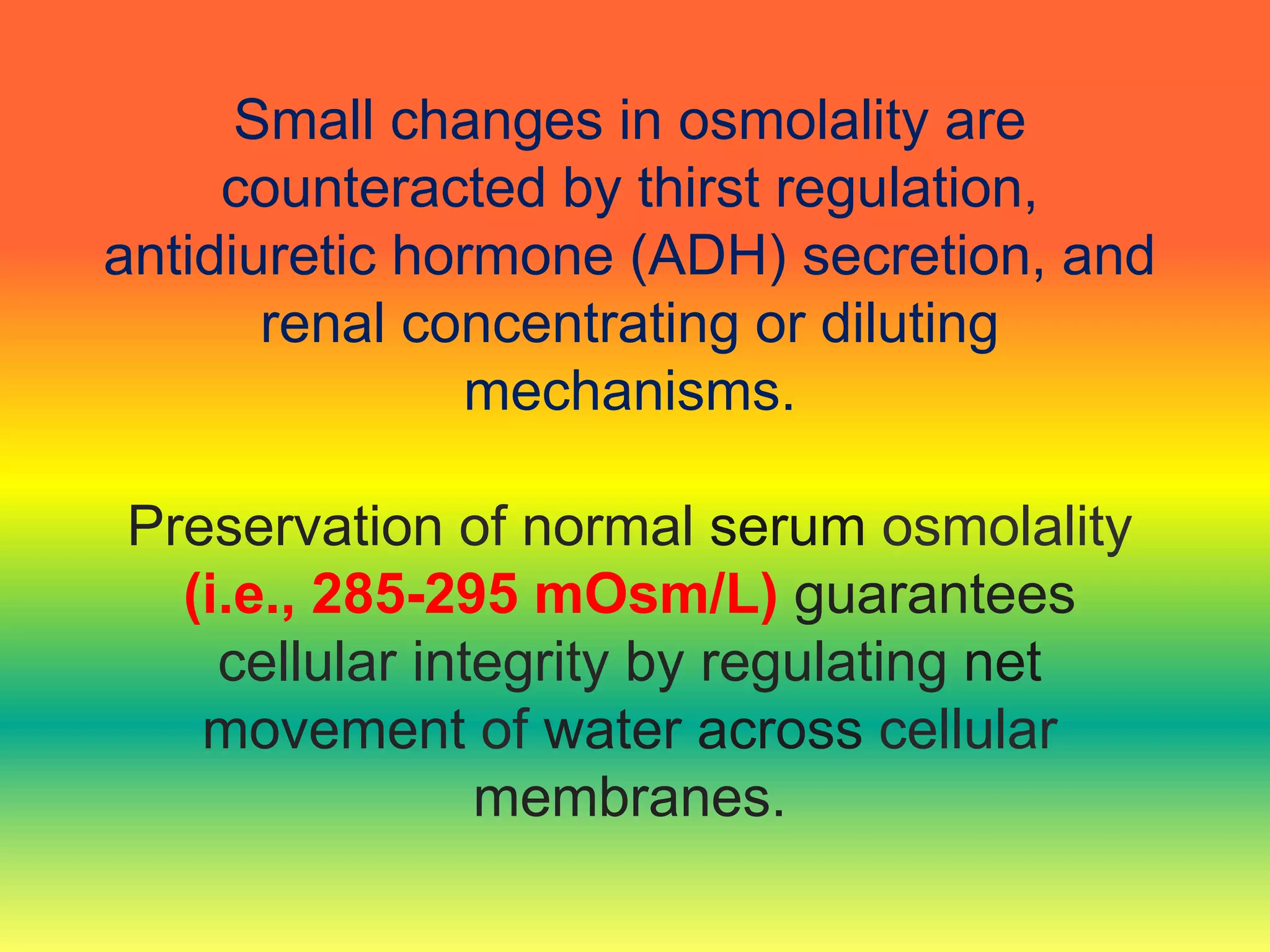 Small changes in osmolality are counteracted by thirst regulation, antidiuretic hormone (ADH) secretion, and renal concentrating or diluting mechanisms.

Preservation of normal serum osmolality (i.e., 285-295 mOsm/L) guarantees cellular integrity by regulating net movement of water across cellular membranes.